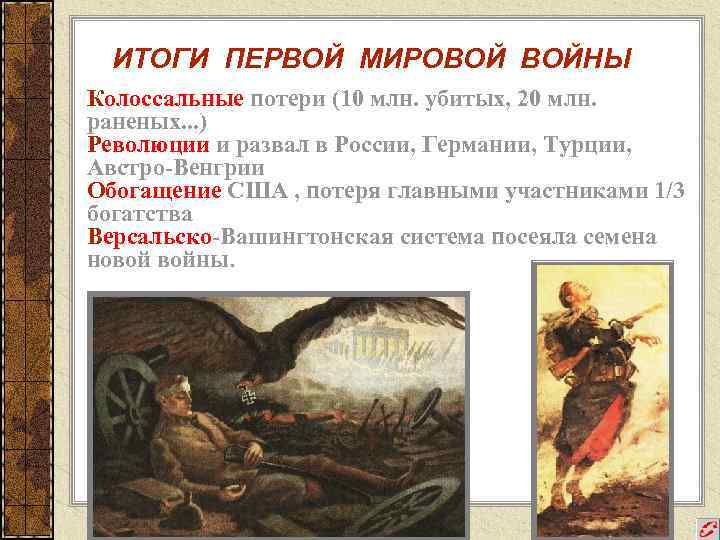 ИТОГИ ПЕРВОЙ МИРОВОЙ ВОЙНЫ

Колоссальные потери (10 млн. убитых, 20 млн. раненых...)
Революции и развал в России, Германии, Турции, Австро-Венгрии
Обогащение США , потеря главными участниками 1/3 богатства
Версальско-Вашингтонская система посеяла семена новой войны.